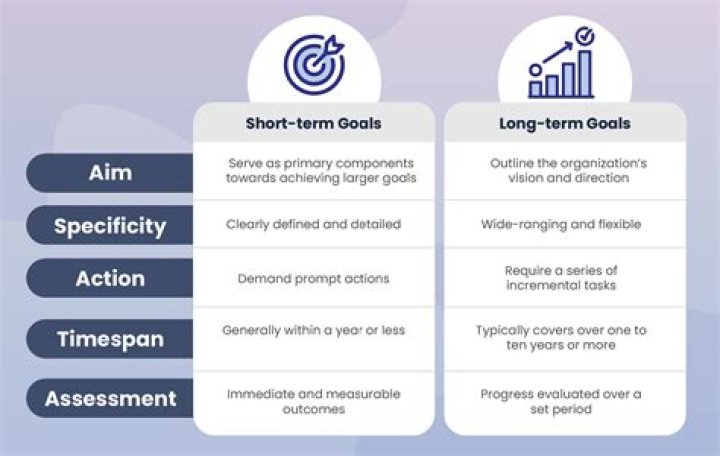 | | Short-term Goals | Long-term Goals |
|---|---|---|
| Aim | Serve as primary components towards achieving larger goals | Outline the organization's vision and direction |
| Specificity | Clearly defined and detailed | Wide-ranging and flexible |
| Action | Demand prompt actions | Require a series of incremental tasks |
| Timespan | Generally within a year or less | Typically covers over one to ten years or more |
| Assessment | Immediate and measurable outcomes | Progress evaluated over a set period |